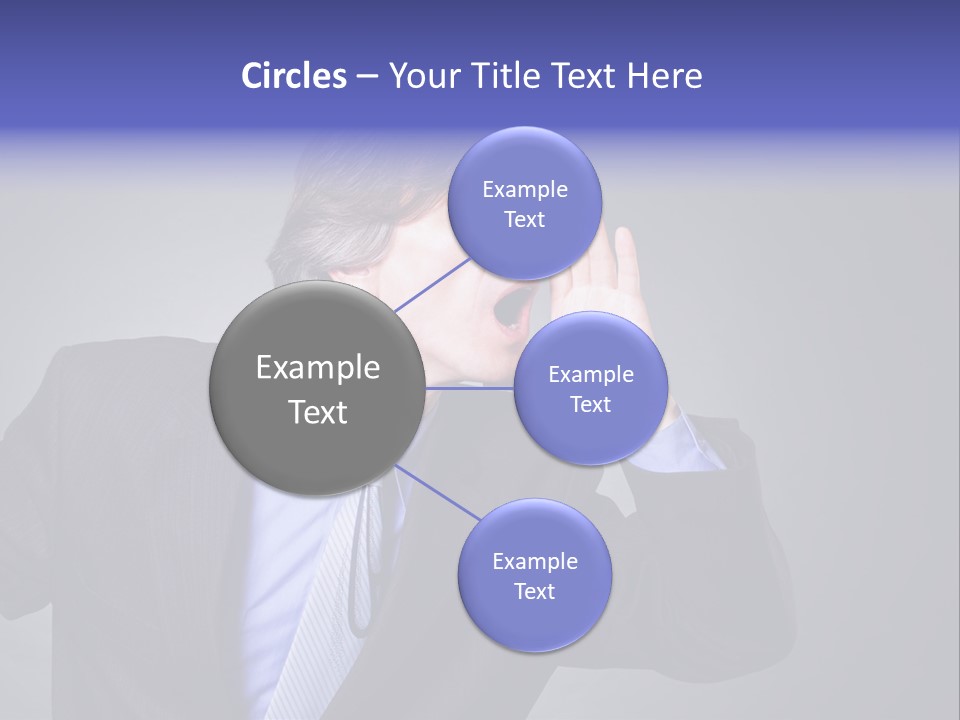 Circles – Your Title Text Here

Example Text

Example Text

Example Text

Example Text